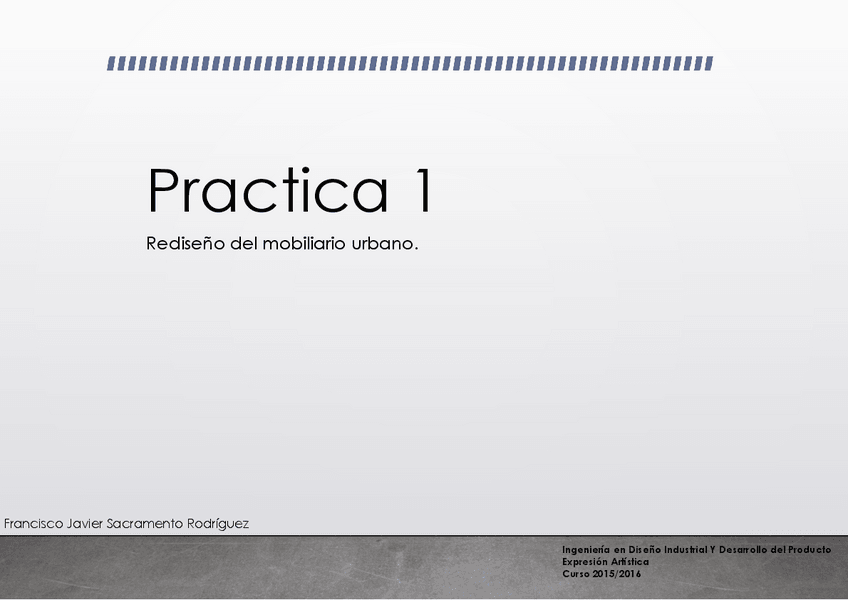 Practica 1

Rediseño del mobiliario urbano.

Francisco Javier Sacramento Rodríguez

Ingeniería en Diseño Industrial Y Desarrollo del Producto
Expresión Artística
Curso 2015/2016